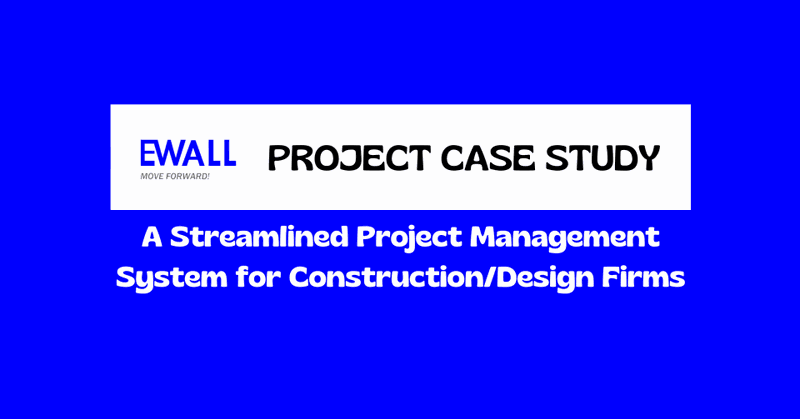 EWALL
MOVE FORWARD!

PROJECT CASE STUDY

A Streamlined Project Management System for Construction/Design Firms